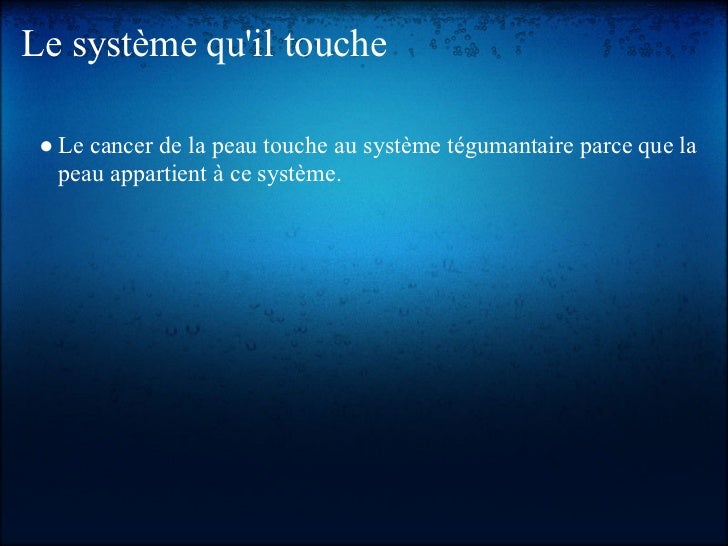 Le système qu'il touche

● Le cancer de la peau touche au système tégumantaire parce que la peau appartient à ce système.